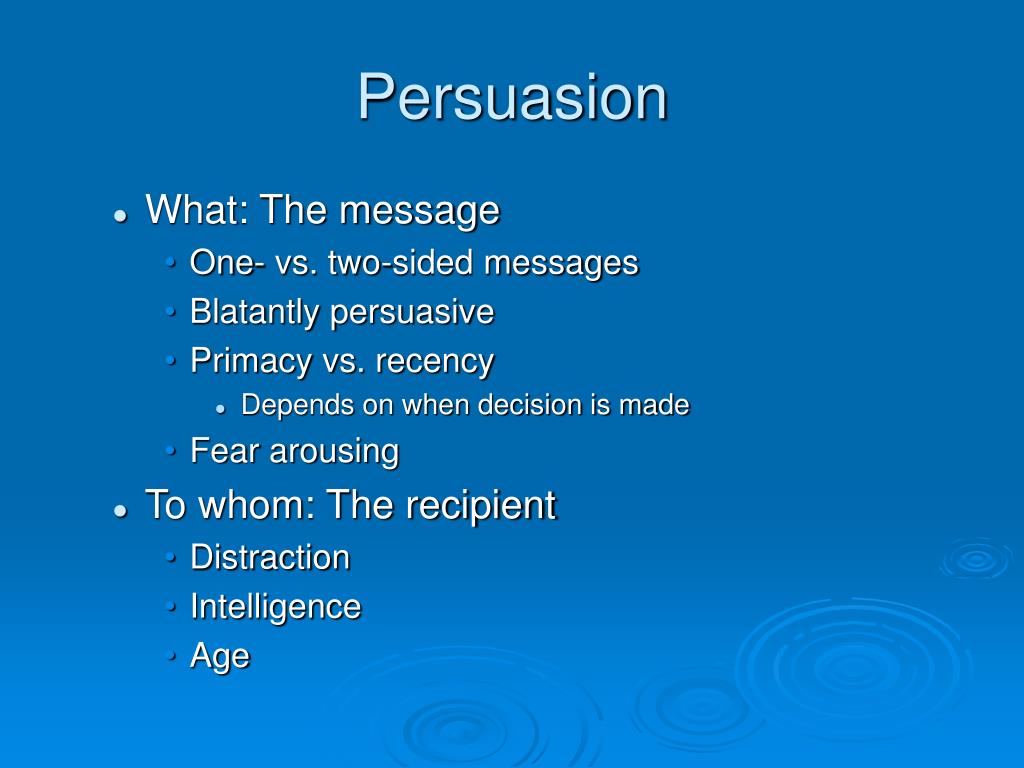 Persuasion

- What: The message
  - One- vs. two-sided messages
  - Blatantly persuasive
  - Primacy vs. recency
    - Depends on when decision is made
  - Fear arousing
- To whom: The recipient
  - Distraction
  - Intelligence
  - Age